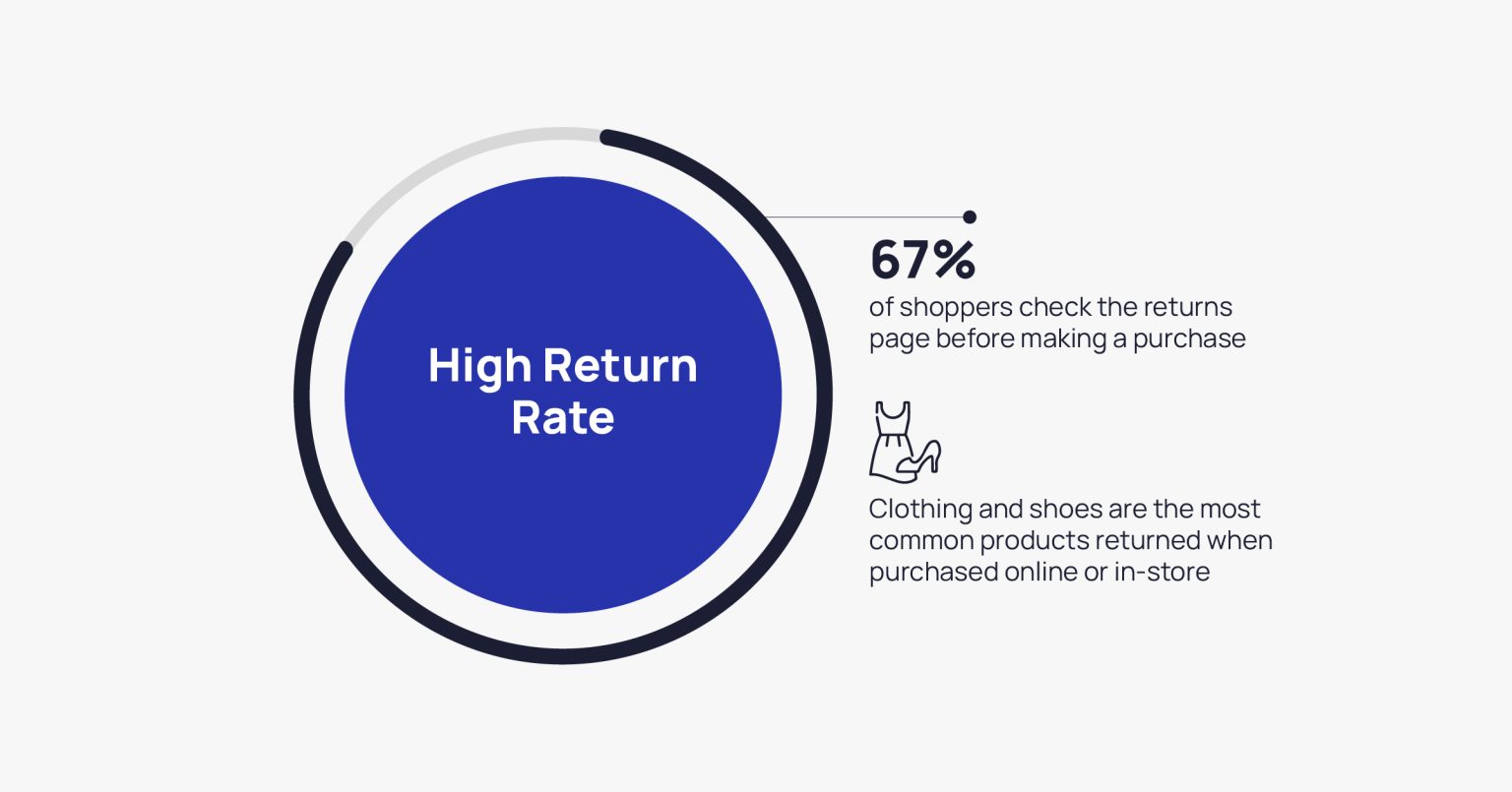 High Return Rate

67%

of shoppers check the returns page before making a purchase

Clothing and shoes are the most common products returned when purchased online or in-store